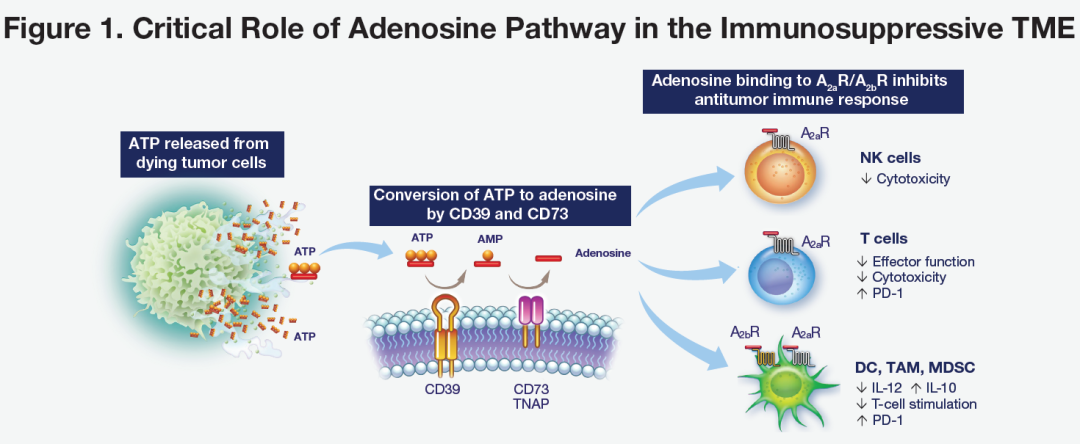 Figure 1. Critical Role of Adenosine Pathway in the Immunosuppressive TME

ATP released from dying tumor cells

ATP

ATP

Conversion of ATP to adenosine by CD39 and CD73

ATP

AMP

Adenosine

CD39

CD73
TNAP

Adenosine binding to $A_{2a}R/A_{2b}R$ inhibits antitumor immune response

$A_{2a}R$

NK cells
↓ Cytotoxicity

$A_{2a}R$

T cells
↓ Effector function
↓ Cytotoxicity
↑ PD-1

$A_{2b}R$

$A_{2a}R$

DC, TAM, MDSC
↓ IL-12 ↑ IL-10
↓ T-cell stimulation
↑ PD-1